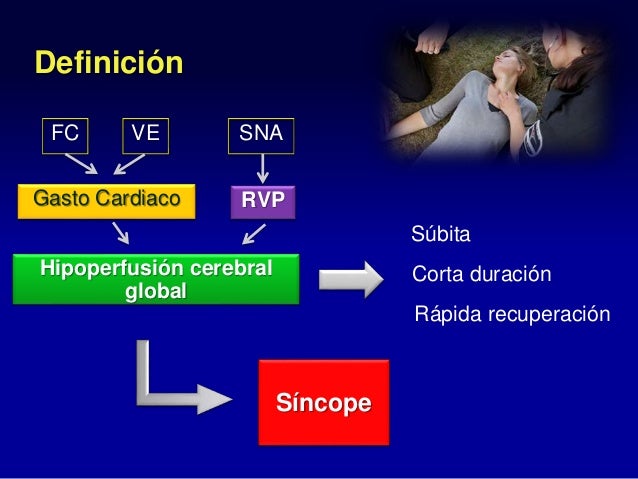 Definición

FC

VE

SNA

Gasto Cardiaco

RVP

Hipoperfusión cerebral global

Súbita

Corta duración

Rápida recuperación

Síncope